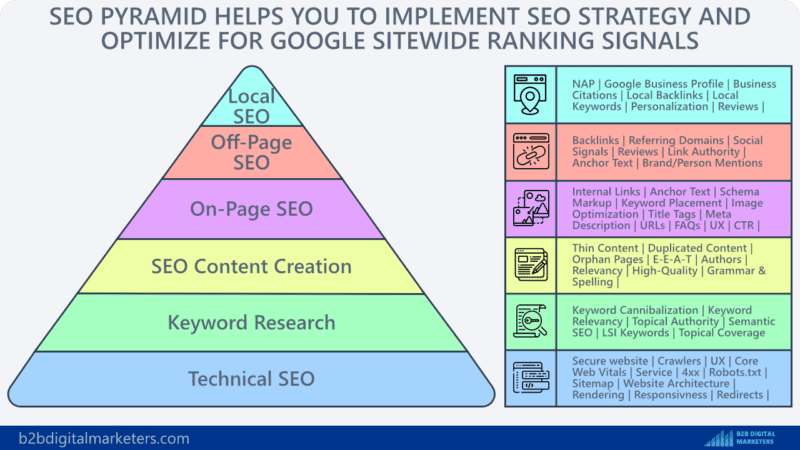 SEO PYRAMID HELPS YOU TO IMPLEMENT SEO STRATEGY AND OPTIMIZE FOR GOOGLE SITEWIDE RANKING SIGNALS

Local SEO

Off-Page SEO

On-Page SEO

SEO Content Creation

Keyword Research

Technical SEO

NAP | Google Business Profile | Business Citations | Local Backlinks | Local Keywords | Personalization | Reviews |

Backlinks | Referring Domains | Social Signals | Reviews | Link Authority | Anchor Text | Brand/Person Mentions

Internal Links | Anchor Text | Schema Markup | Keyword Placement | Image Optimization | Title Tags | Meta Description | URLs | FAQs | UX | CTR |

Thin Content | Duplicated Content | Orphan Pages | E-E-A-T | Authors | Relevancy | High-Quality | Grammar & Spelling |

Keyword Cannibalization | Keyword Relevancy | Topical Authority | Semantic SEO | LSI Keywords | Topical Coverage

Secure website | Crawlers | UX | Core Web Vitals | Service | 4xx | Robots.txt | Sitemap | Website Architecture | Rendering | Responsivness | Redirects |

b2bdigitalmarketers.com

B2B DIGITAL MARKETERS